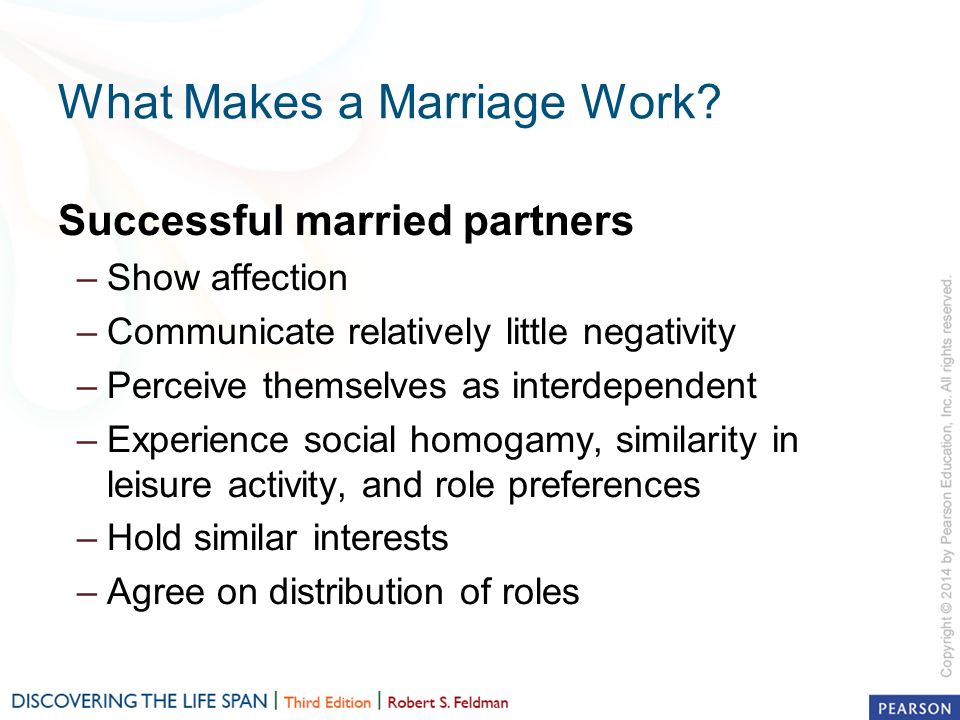 What Makes a Marriage Work?

Successful married partners

– Show affection

– Communicate relatively little negativity

– Perceive themselves as interdependent

– Experience social homogamy, similarity in leisure activity, and role preferences

– Hold similar interests

– Agree on distribution of roles

Copyright © 2014 by Pearson Education, Inc. All rights reserved.

DISCOVERING THE LIFE SPAN | Third Edition | Robert S. Feldman

PEARSON